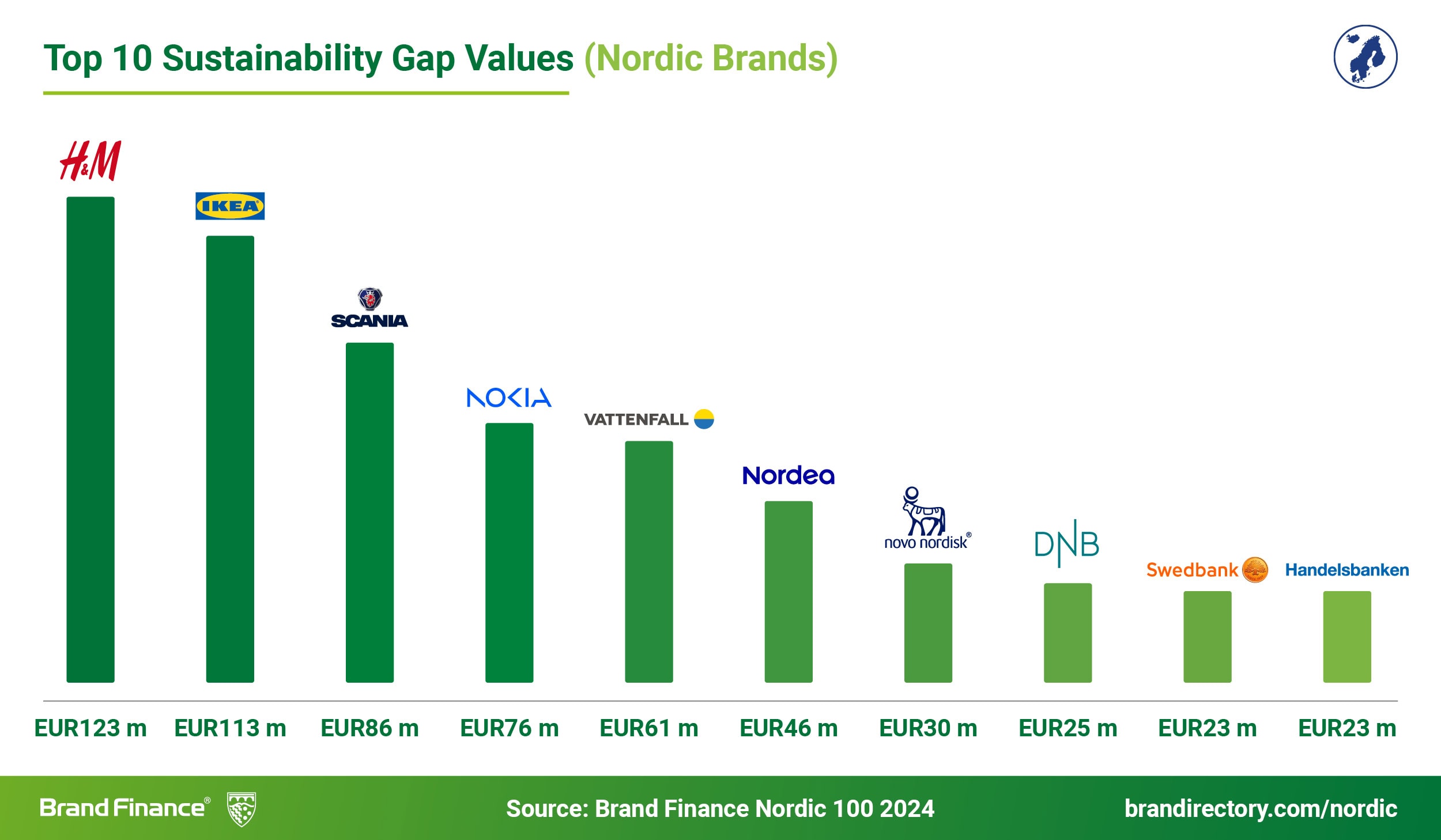 Top 10 Sustainability Gap Values (Nordic Brands)

H&M
IKEA
SCANIA
NOKIA
VATTENFALL
Nordea
novo nordisk®
DNB
Swedbank
Handelsbanken

EUR123 m EUR113 m EUR86 m EUR76 m EUR61 m EUR46 m EUR30 m EUR25 m EUR23 m EUR23 m

Brand Finance®
Source: Brand Finance Nordic 100 2024
brandirectory.com/nordic